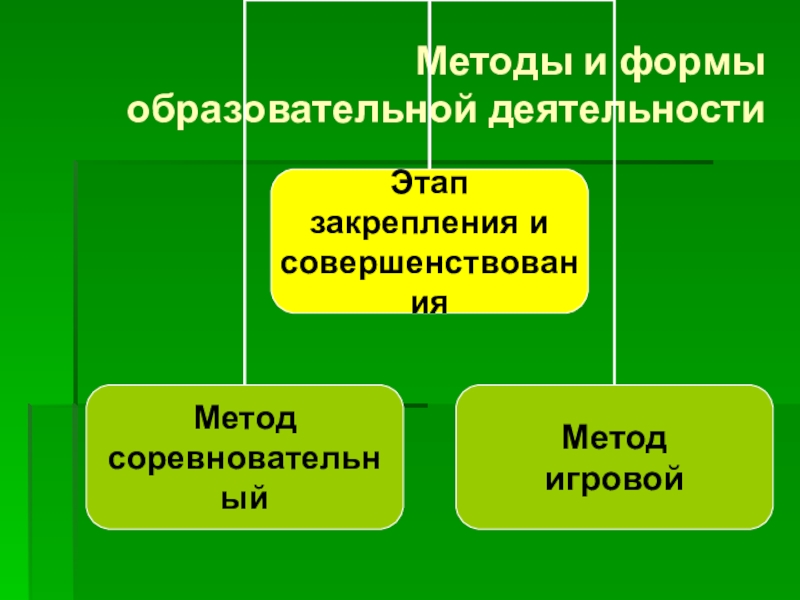 Методы и формы образовательной деятельности

Этап закрепления и совершенствования

Метод соревновательный

Метод игровой